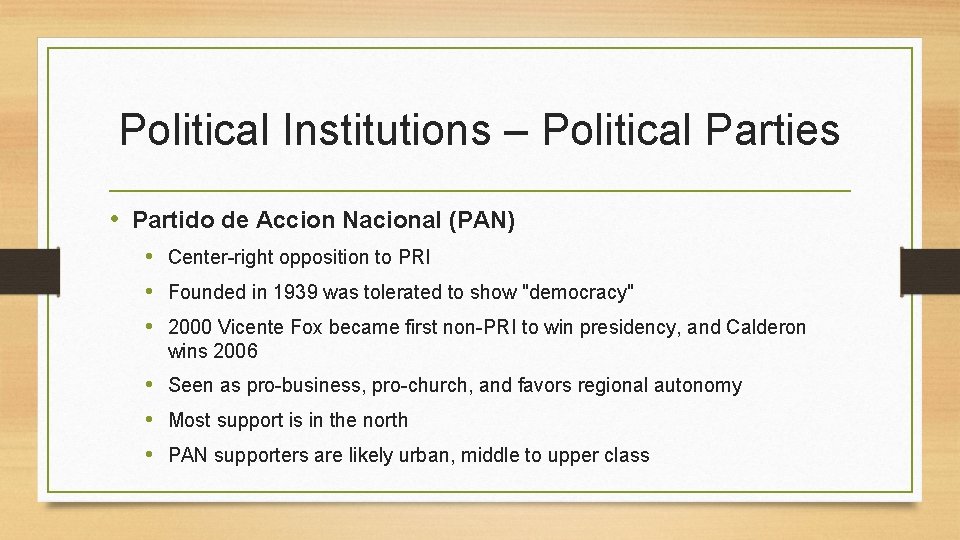 Political Institutions – Political Parties

• Partido de Accion Nacional (PAN)
  • Center-right opposition to PRI
  • Founded in 1939 was tolerated to show "democracy"
  • 2000 Vicente Fox became first non-PRI to win presidency, and Calderon wins 2006
  • Seen as pro-business, pro-church, and favors regional autonomy
  • Most support is in the north
  • PAN supporters are likely urban, middle to upper class